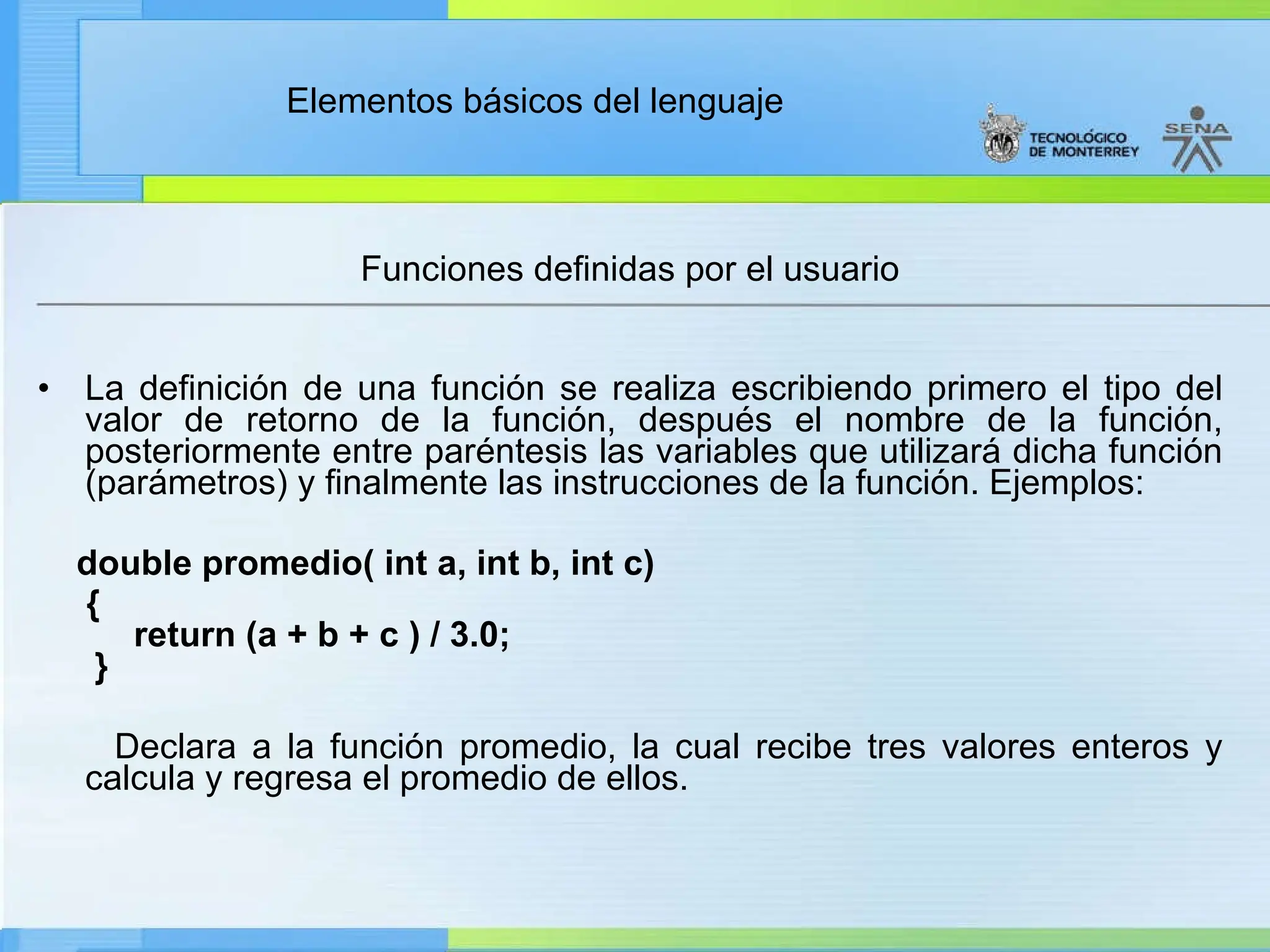 Elementos básicos del lenguaje

TECNOLÓGICO DE MONTERREY

SENA

Funciones definidas por el usuario

• La definición de una función se realiza escribiendo primero el tipo del valor de retorno de la función, después el nombre de la función, posteriormente entre paréntesis las variables que utilizará dicha función (parámetros) y finalmente las instrucciones de la función. Ejemplos:

double promedio( int a, int b, int c)
{
return (a + b + c ) / 3.0;
}

Declara a la función promedio, la cual recibe tres valores enteros y calcula y regresa el promedio de ellos.